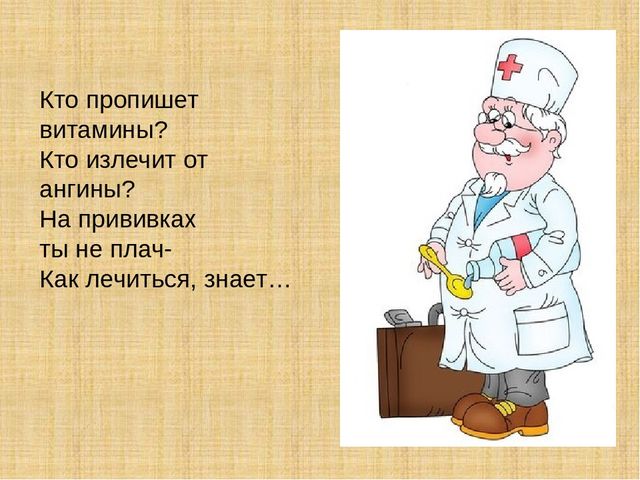 Кто пропишет витамины?
Кто излечит от ангины?
На прививках ты не плач-
Как лечиться, знает…